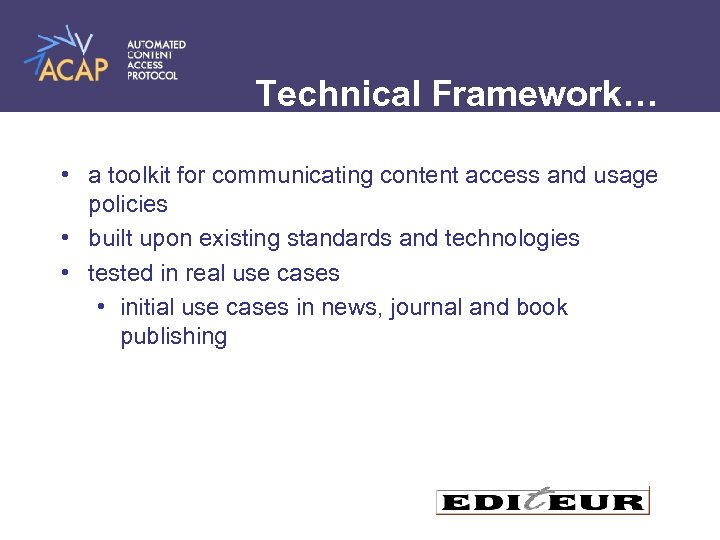 ACAP
AUTOMATED
CONTENT
ACCESS
PROTOCOL

Technical Framework…

• a toolkit for communicating content access and usage policies
• built upon existing standards and technologies
• tested in real use cases
  • initial use cases in news, journal and book publishing

EDItEUR